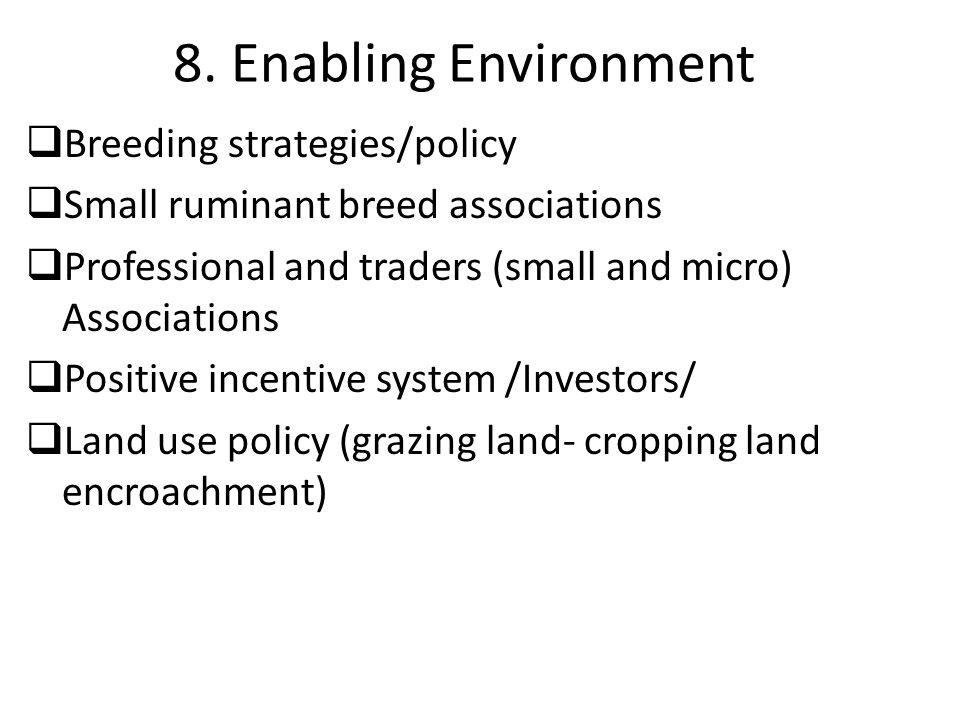 8. Enabling Environment

❑Breeding strategies/policy

❑Small ruminant breed associations

❑Professional and traders (small and micro) Associations

❑Positive incentive system /Investors/

❑Land use policy (grazing land- cropping land encroachment)